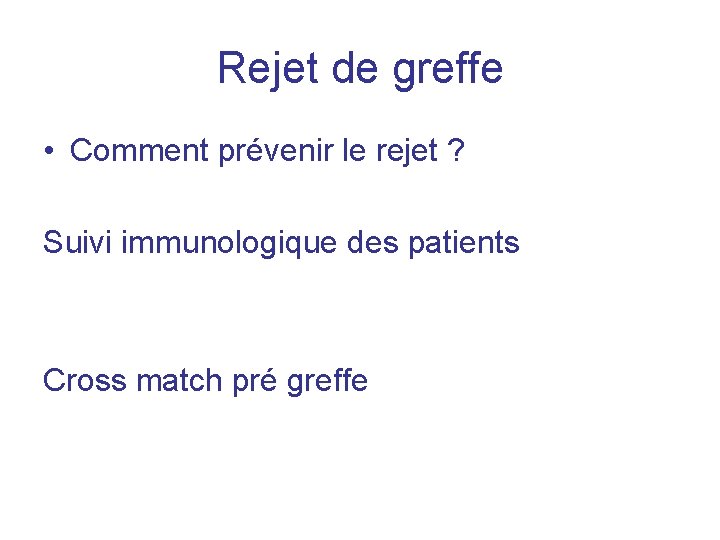 Rejet de greffe

• Comment prévenir le rejet ?

Suivi immunologique des patients

Cross match pré greffe